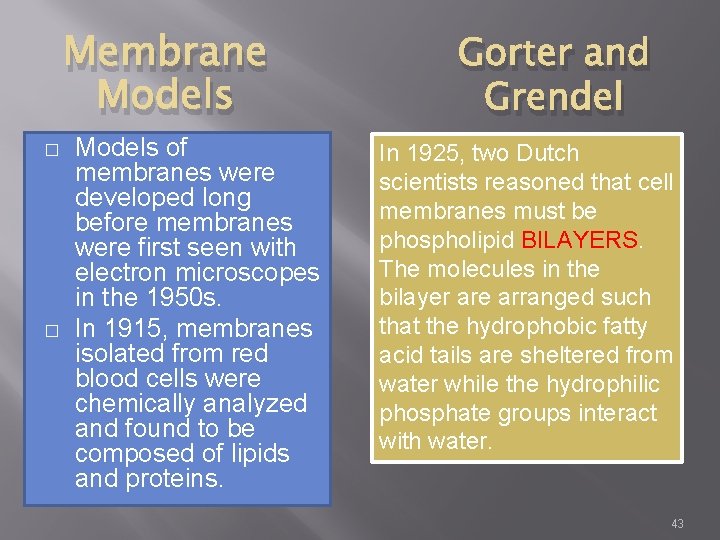 Membrane Models

□ Models of membranes were developed long before membranes were first seen with electron microscopes in the 1950s.

□ In 1915, membranes isolated from red blood cells were chemically analyzed and found to be composed of lipids and proteins.

Gorter and Grendel

In 1925, two Dutch scientists reasoned that cell membranes must be phospholipid BILAYERS. The molecules in the bilayer are arranged such that the hydrophobic fatty acid tails are sheltered from water while the hydrophilic phosphate groups interact with water.

43